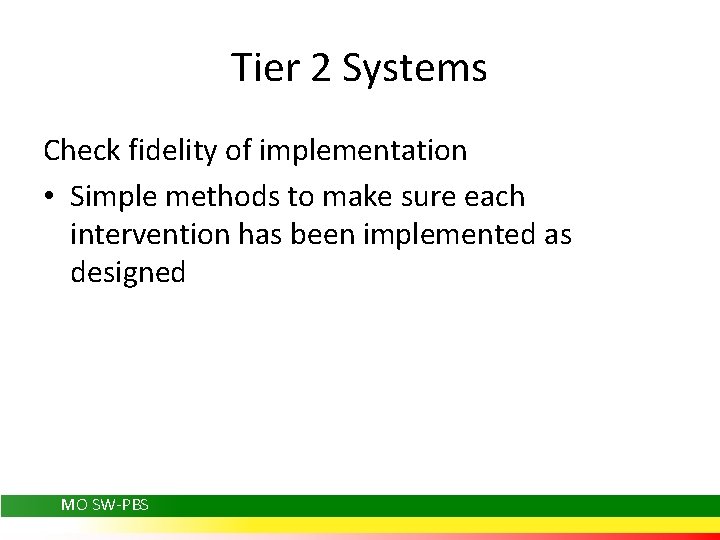 Tier 2 Systems

Check fidelity of implementation

• Simple methods to make sure each intervention has been implemented as designed

MO SW-PBS